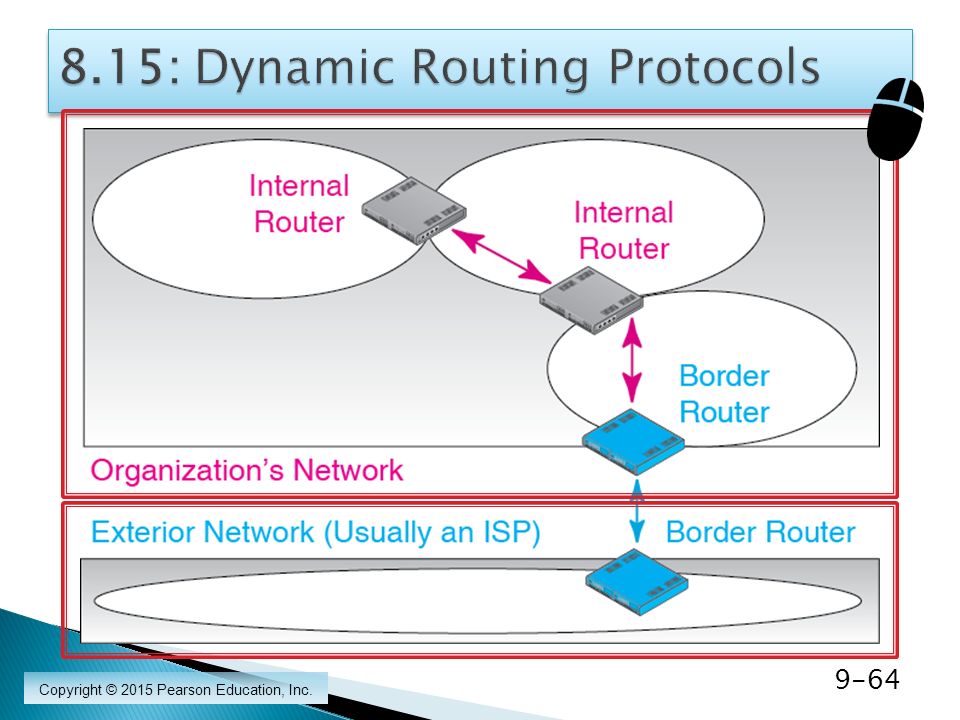 8.15: Dynamic Routing Protocols

Internal Router

Internal Router

Border Router

Organization's Network

Exterior Network (Usually an ISP)

Border Router

Copyright © 2015 Pearson Education, Inc.

9-64